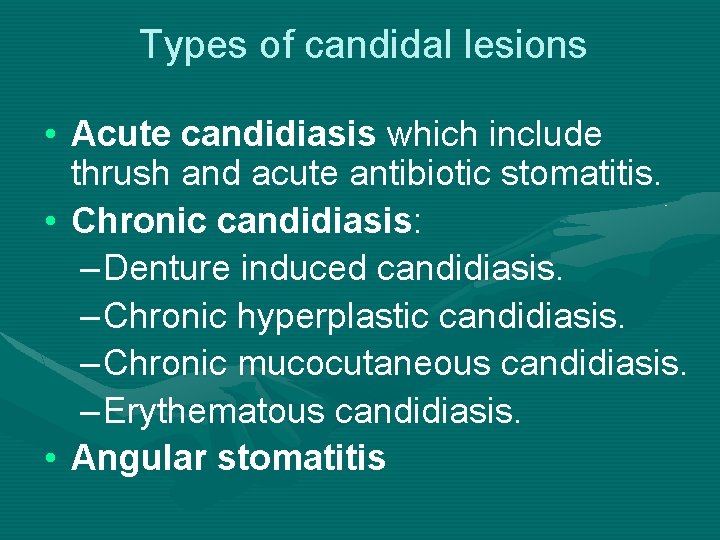 Types of candidal lesions

• Acute candidiasis which include thrush and acute antibiotic stomatitis.
• Chronic candidiasis:
– Denture induced candidiasis.
– Chronic hyperplastic candidiasis.
– Chronic mucocutaneous candidiasis.
– Erythematous candidiasis.
• Angular stomatitis